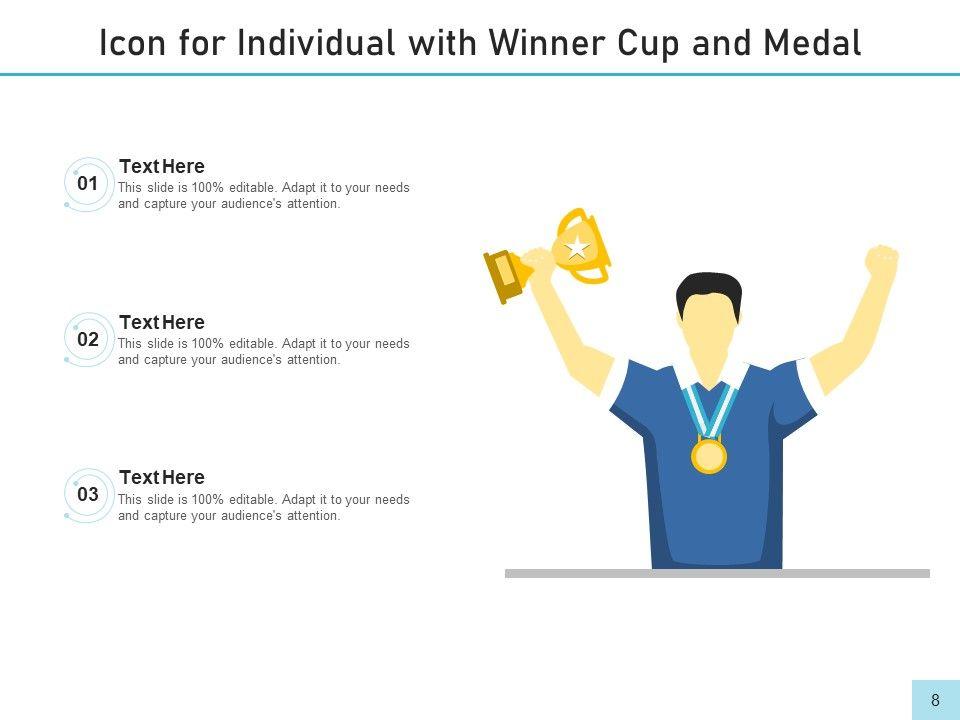 Icon for Individual with Winner Cup and Medal

01

Text Here

This slide is 100% editable. Adapt it to your needs and capture your audience's attention.

02

Text Here

This slide is 100% editable. Adapt it to your needs and capture your audience's attention.

03

Text Here

This slide is 100% editable. Adapt it to your needs and capture your audience's attention.

8